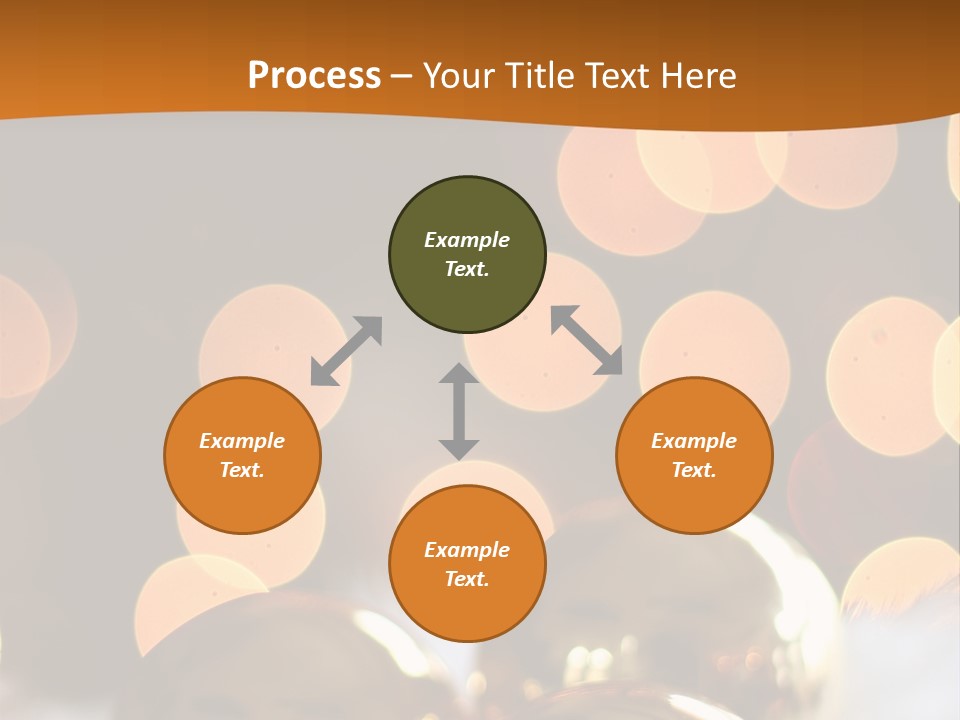 Process – Your Title Text Here

Example Text.

Example Text.

Example Text.

Example Text.